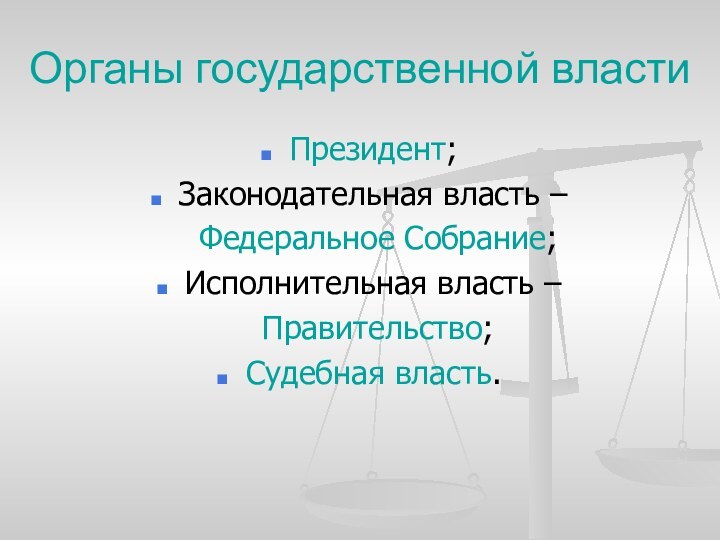 Органы государственной власти

- Президент;
- Законодательная власть – Федеральное Собрание;
- Исполнительная власть – Правительство;
- Судебная власть.